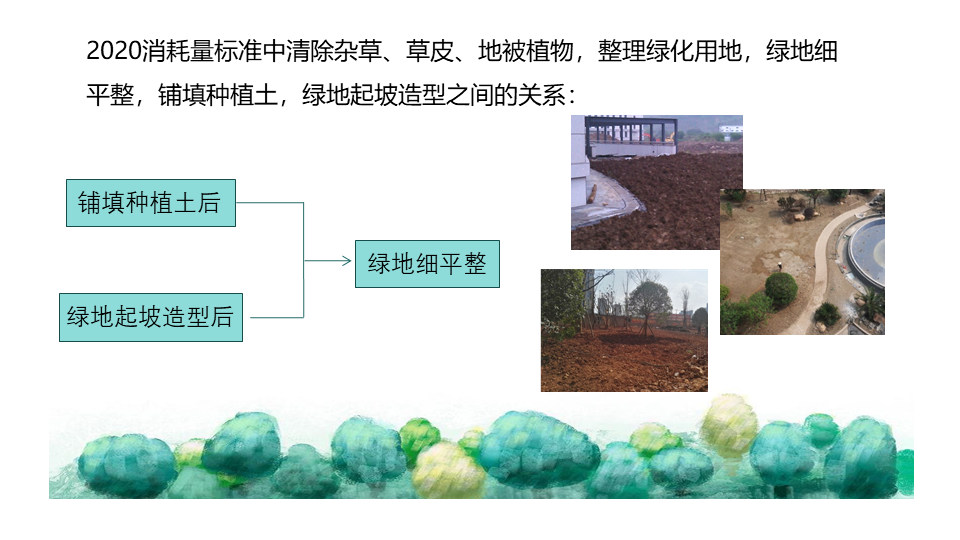 2020消耗量标准中清除杂草、草皮、地被植物，整理绿化用地，绿地细平整，铺填种植土，绿地起坡造型之间的关系：

铺填种植土后

绿地起坡造型后

绿地细平整